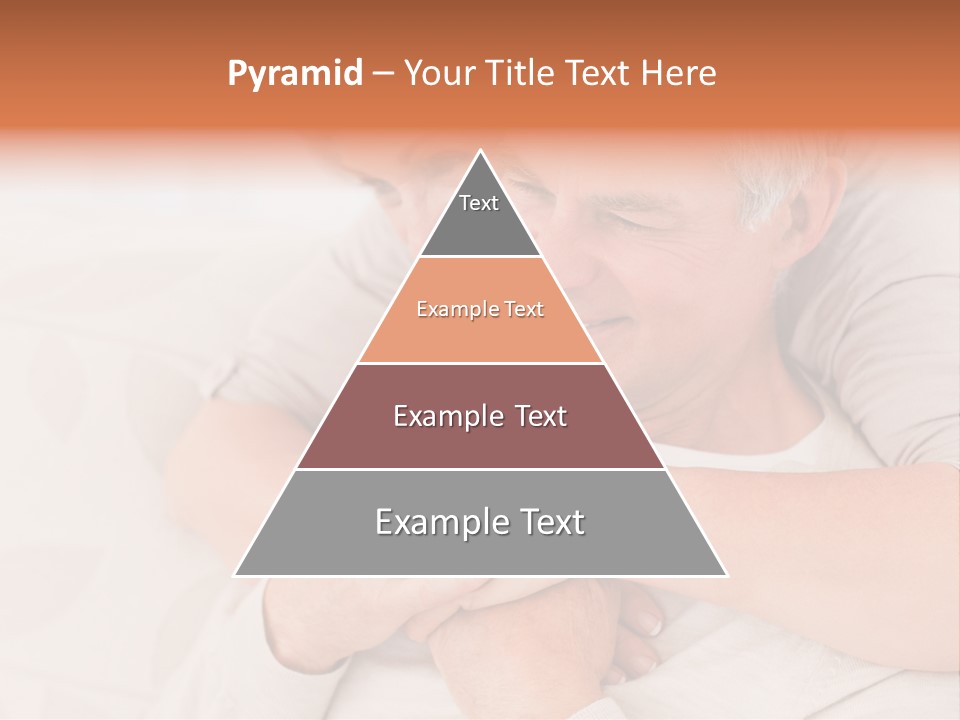 Pyramid – Your Title Text Here

Text

Example Text

Example Text

Example Text